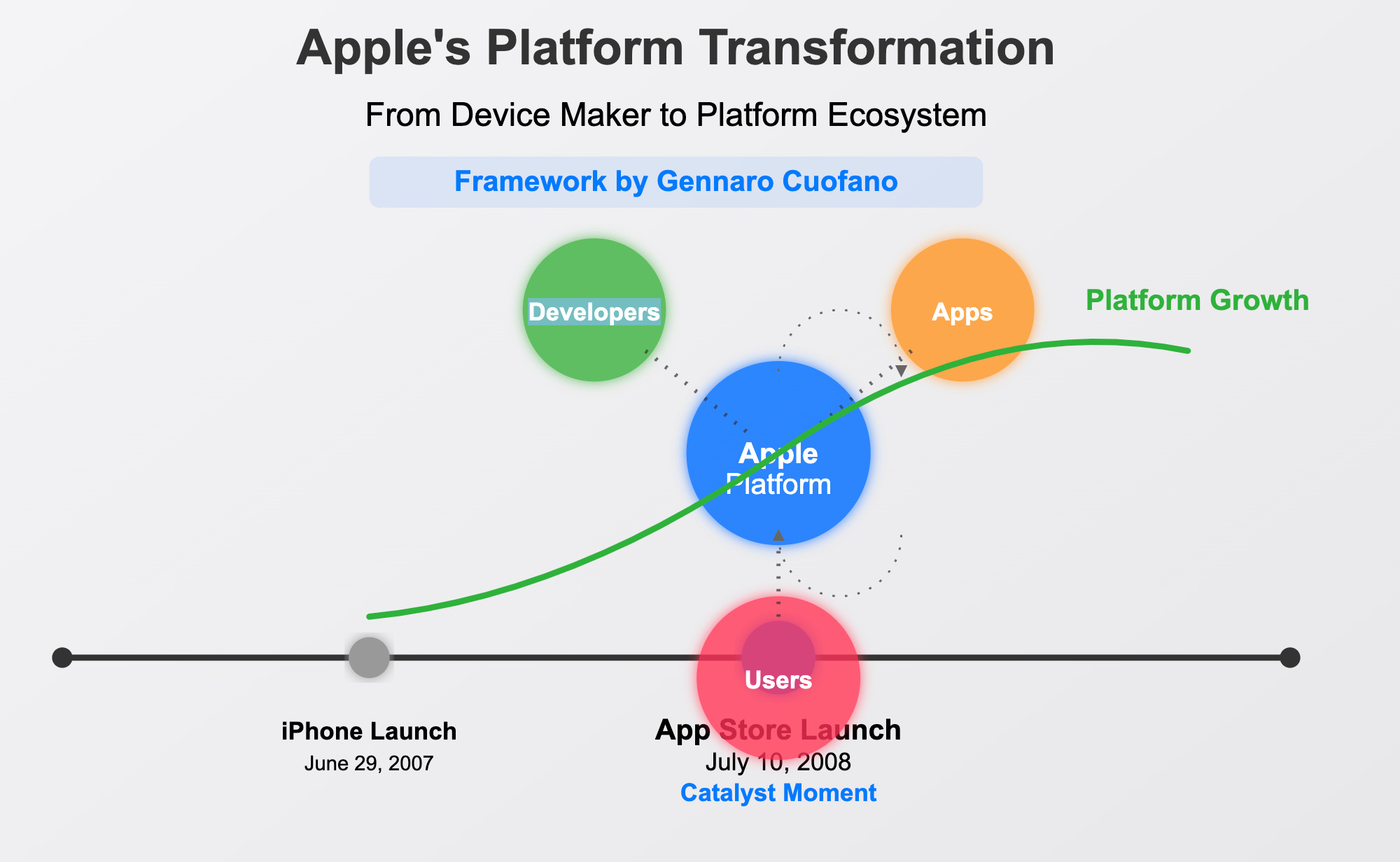 Apple's Platform Transformation

From Device Maker to Platform Ecosystem

Framework by Gennaro Cuofano

Developers

Apps

Platform Growth

Apple Platform

Users

iPhone Launch
June 29, 2007

App Store Launch
July 10, 2008
Catalyst Moment